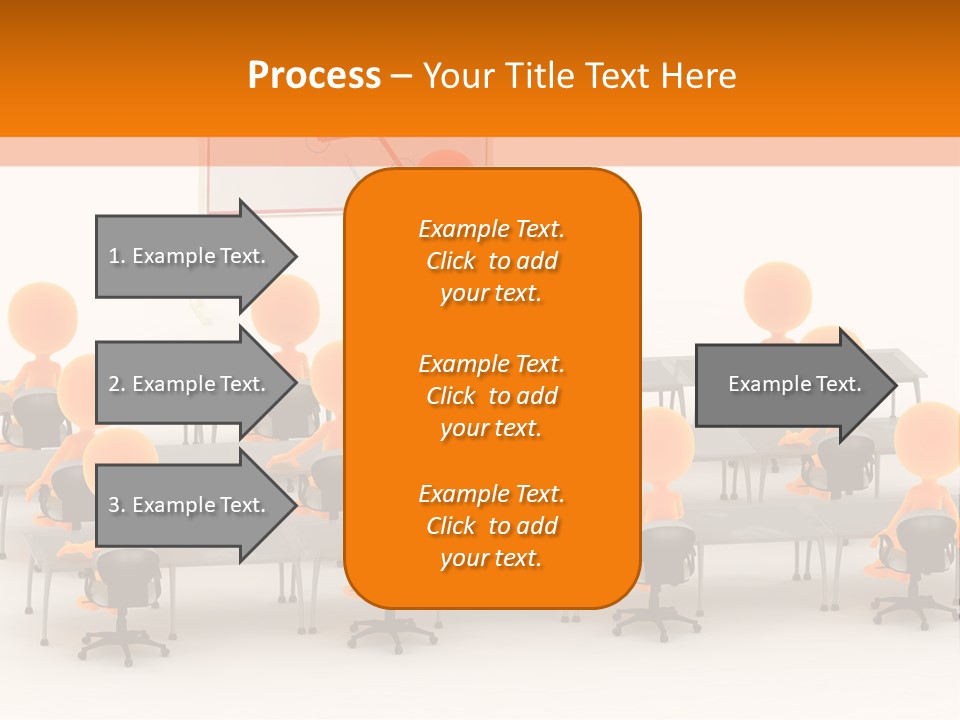 Process – Your Title Text Here

1. Example Text.

2. Example Text.

3. Example Text.

Example Text. Click to add your text.

Example Text. Click to add your text.

Example Text. Click to add your text.

Example Text.